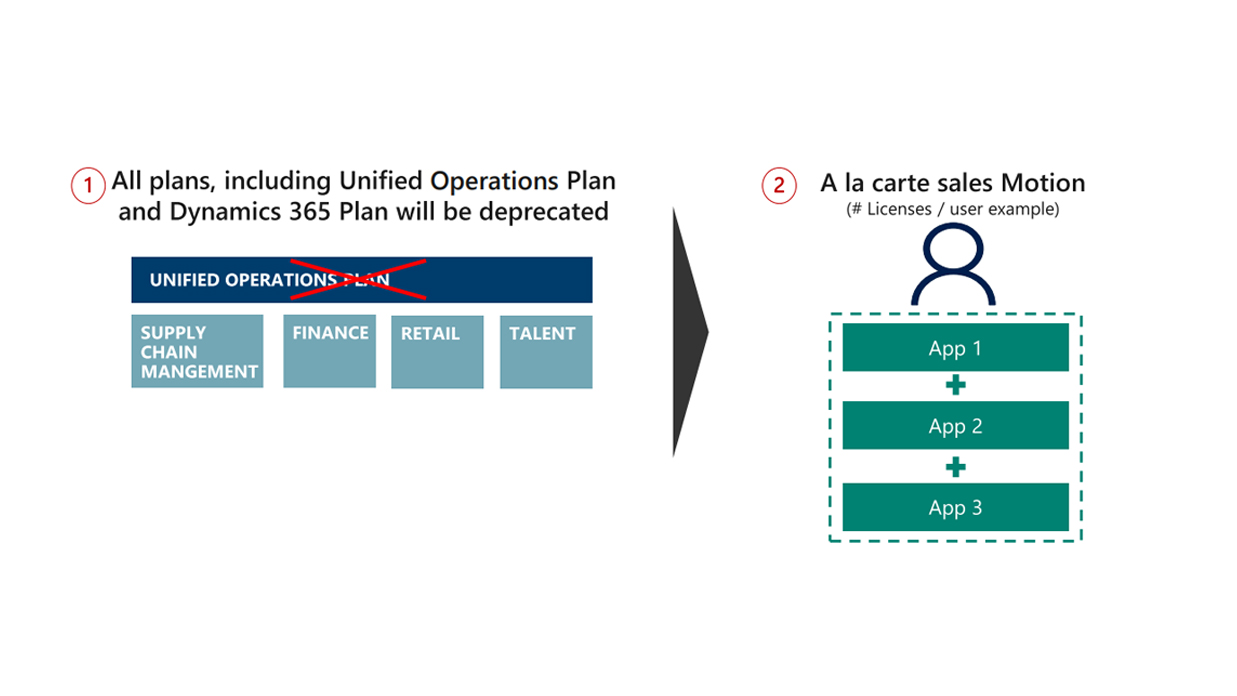 1 All plans, including Unified Operations Plan and Dynamics 365 Plan will be deprecated

UNIFIED OPERATIONS PLAN

SUPPLY CHAIN MANGEMENT

FINANCE

RETAIL

TALENT

2 A la carte sales Motion
(# Licenses / user example)

App 1

+

App 2

+

App 3